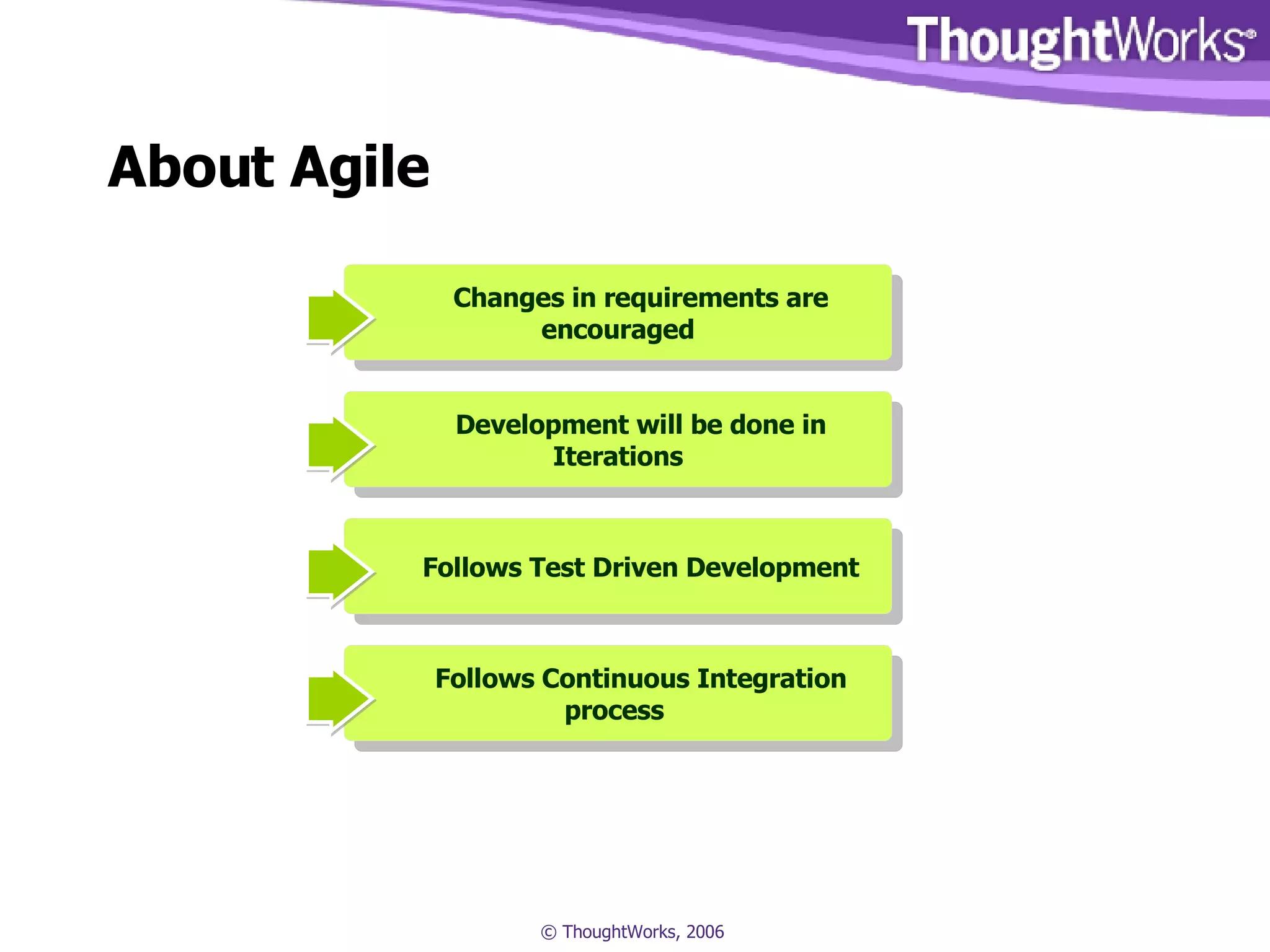 ThoughtWorks®

About Agile

Changes in requirements are encouraged

Development will be done in Iterations

Follows Test Driven Development

Follows Continuous Integration process

© ThoughtWorks, 2006